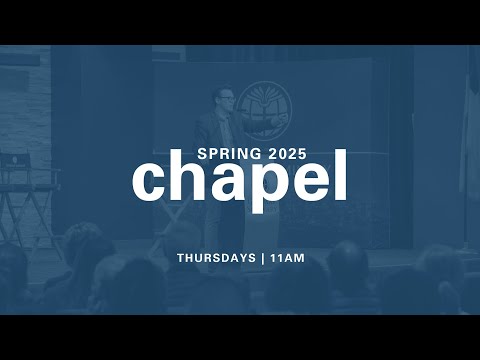 SPRING 2025
chapel

THURSDAYS | 11AM